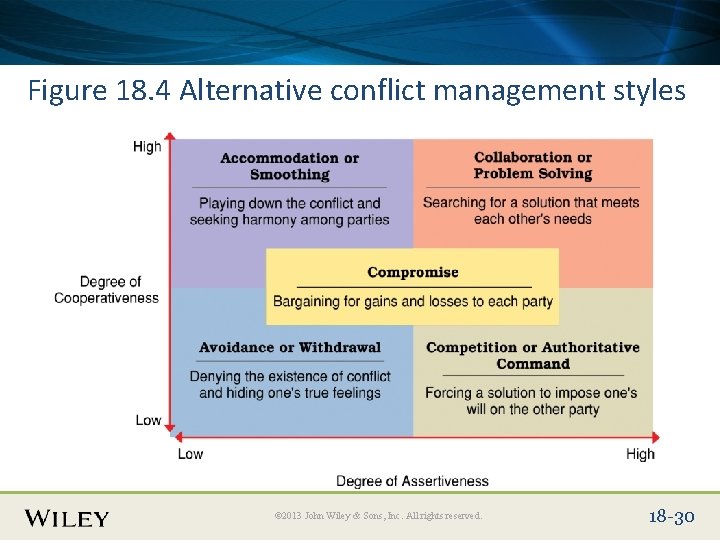 Figure 18.4 Alternative conflict management styles

High

Degree of Cooperativeness

Low

Accommodation or Smoothing

Playing down the conflict and seeking harmony among parties

Collaboration or Problem Solving

Searching for a solution that meets each other's needs

Compromise

Bargaining for gains and losses to each party

Avoidance or Withdrawal

Denying the existence of conflict and hiding one's true feelings

Competition or Authoritative Command

Forcing a solution to impose one's will on the other party

Low

High

Degree of Assertiveness

WILEY

©2013 John Wiley & Sons, Inc. All rights reserved.

18-30